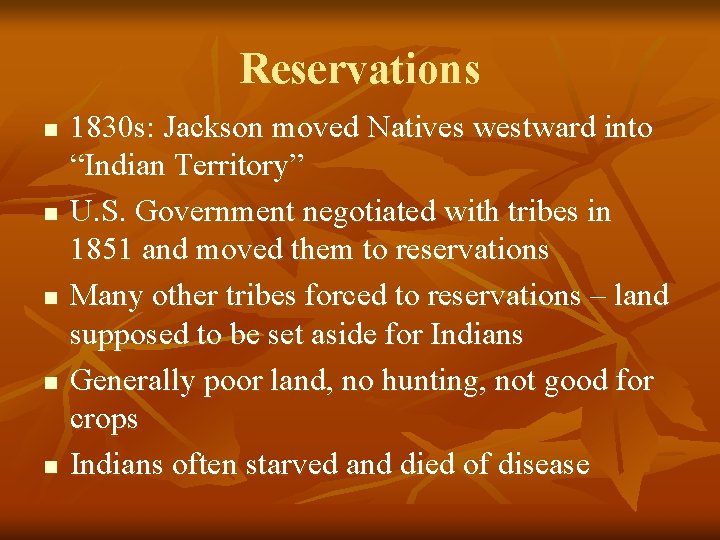 Reservations

- 1830s: Jackson moved Natives westward into “Indian Territory”
- U.S. Government negotiated with tribes in 1851 and moved them to reservations
- Many other tribes forced to reservations – land supposed to be set aside for Indians
- Generally poor land, no hunting, not good for crops
- Indians often starved and died of disease